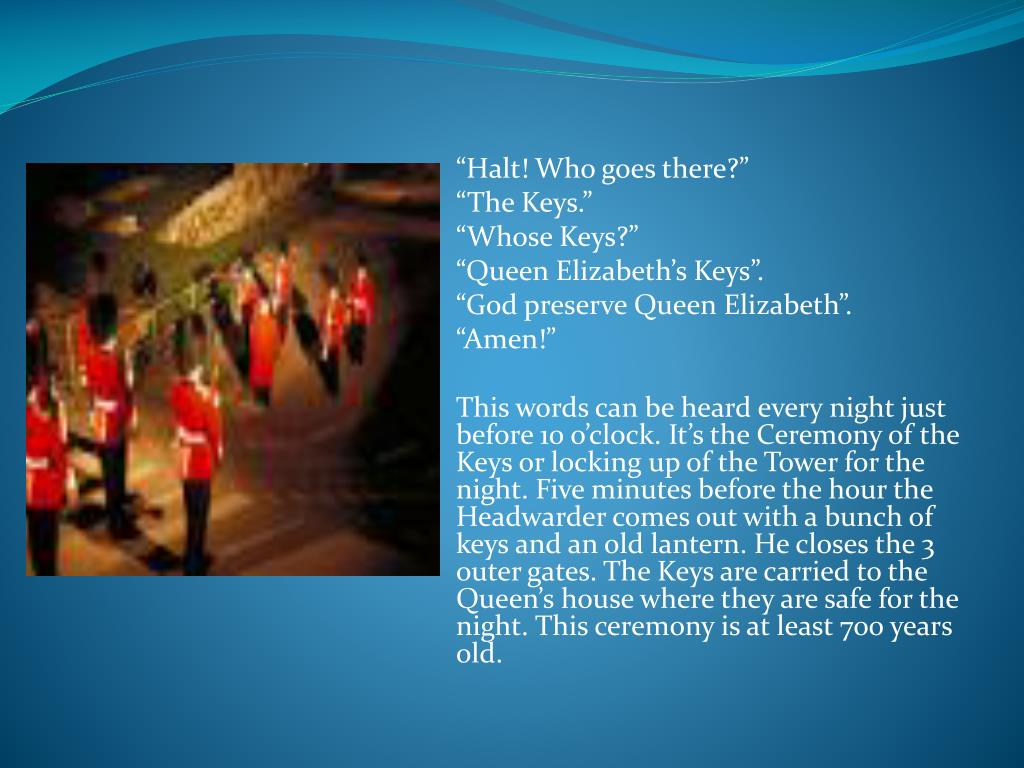 “Halt! Who goes there?”
“The Keys.”
“Whose Keys?”
“Queen Elizabeth’s Keys”.
“God preserve Queen Elizabeth”.
“Amen!”

This words can be heard every night just before 10 o’clock. It’s the Ceremony of the Keys or locking up of the Tower for the night. Five minutes before the hour the Headwarder comes out with a bunch of keys and an old lantern. He closes the 3 outer gates. The Keys are carried to the Queen’s house where they are safe for the night. This ceremony is at least 700 years old.